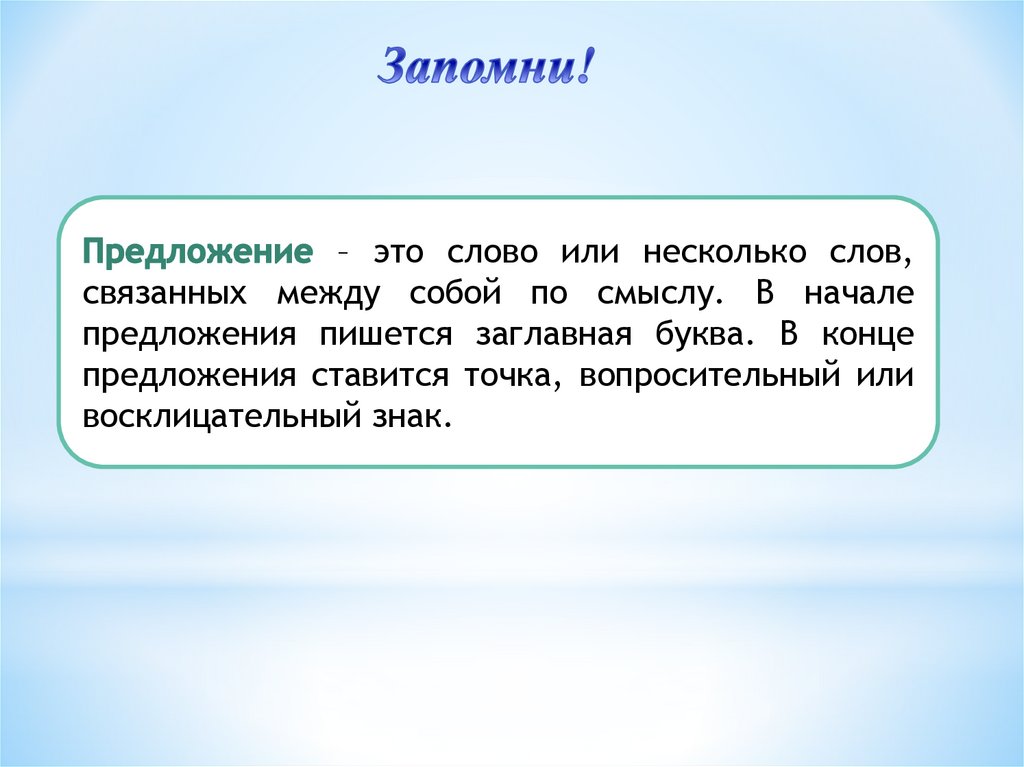 Запомни!

Предложение – это слово или несколько слов, связанных между собой по смыслу. В начале предложения пишется заглавная буква. В конце предложения ставится точка, вопросительный или восклицательный знак.